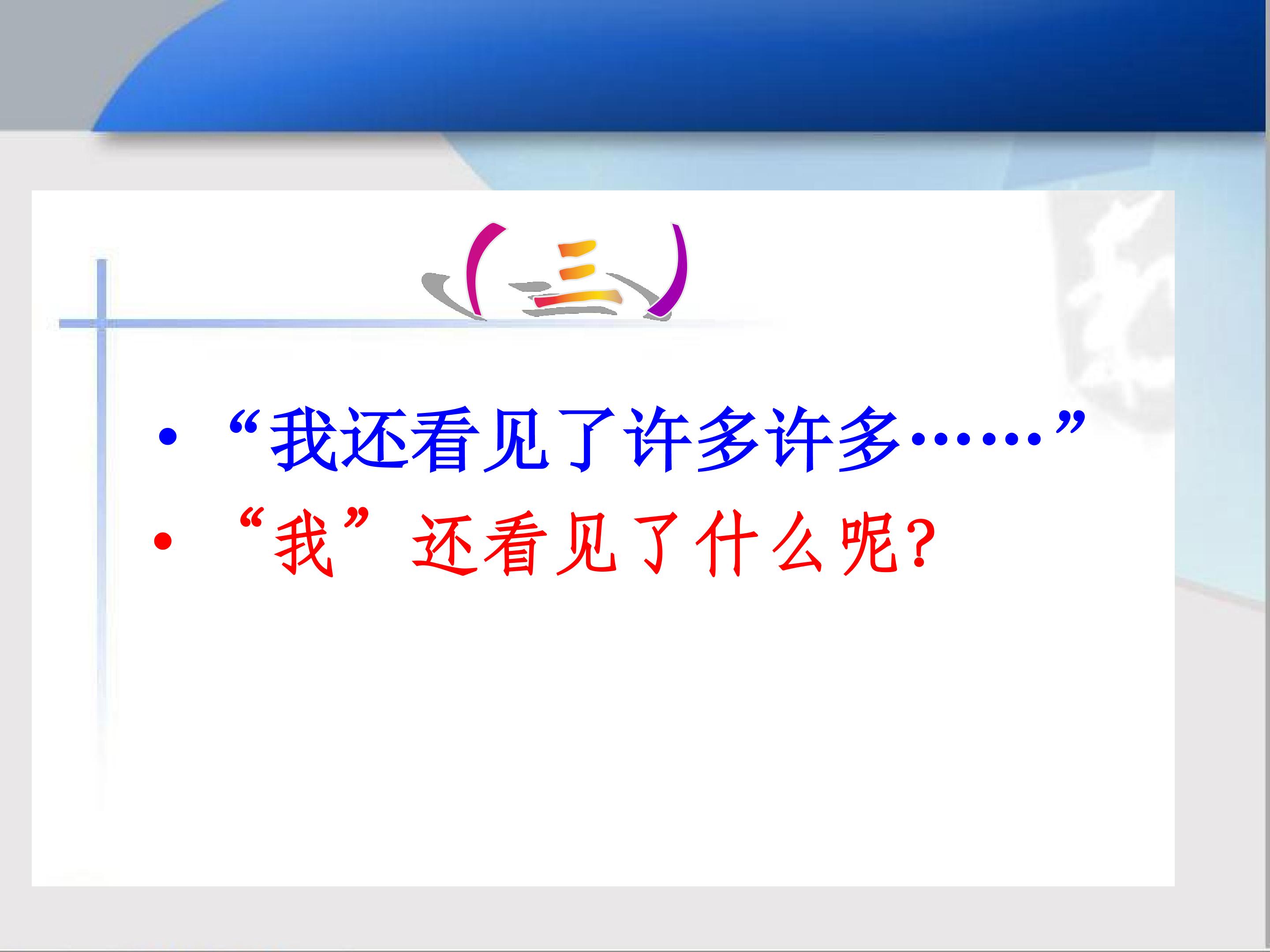 (三)

• “我还看见了许多许多……”

• “我”还看见了什么呢?